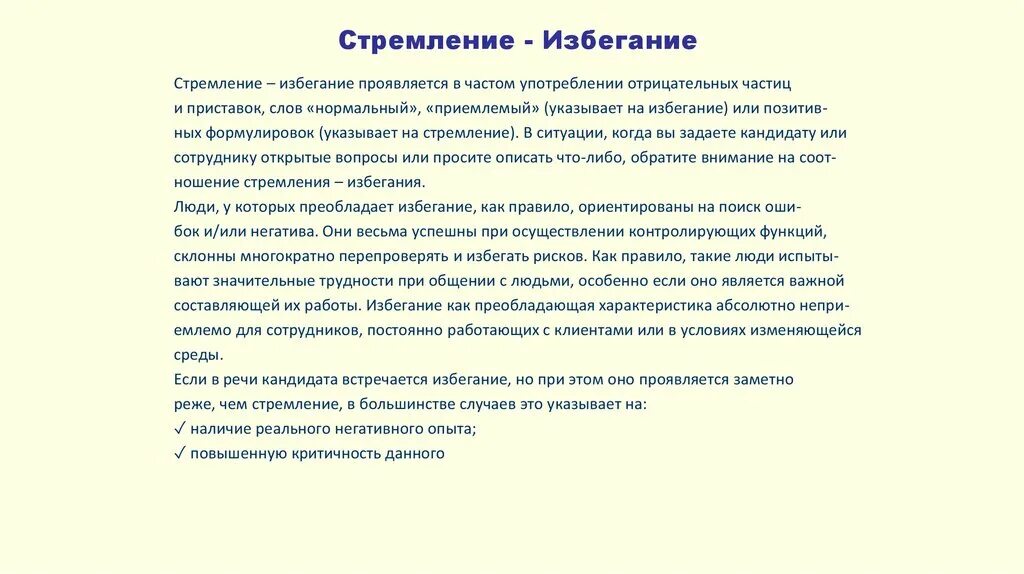 Стремление - Избегание

Стремление – избегание проявляется в частом употреблении отрицательных частиц и приставок, слов «нормальный», «приемлемый» (указывает на избегание) или позитивных формулировок (указывает на стремление). В ситуации, когда вы задаете кандидату или сотруднику открытые вопросы или просите описать что-либо, обратите внимание на соотношение стремления – избегания.
Люди, у которых преобладает избегание, как правило, ориентированы на поиск ошибок и/или негатива. Они весьма успешны при осуществлении контролирующих функций, склонны многократно перепроверять и избегать рисков. Как правило, такие люди испытывают значительные трудности при общении с людьми, особенно если оно является важной составляющей их работы. Избегание как преобладающая характеристика абсолютно неприемлемо для сотрудников, постоянно работающих с клиентами или в условиях изменяющейся среды.
Если в речи кандидата встречается избегание, но при этом оно проявляется заметно реже, чем стремление, в большинстве случаев это указывает на:
✓ наличие реального негативного опыта;
✓ повышенную критичность данного